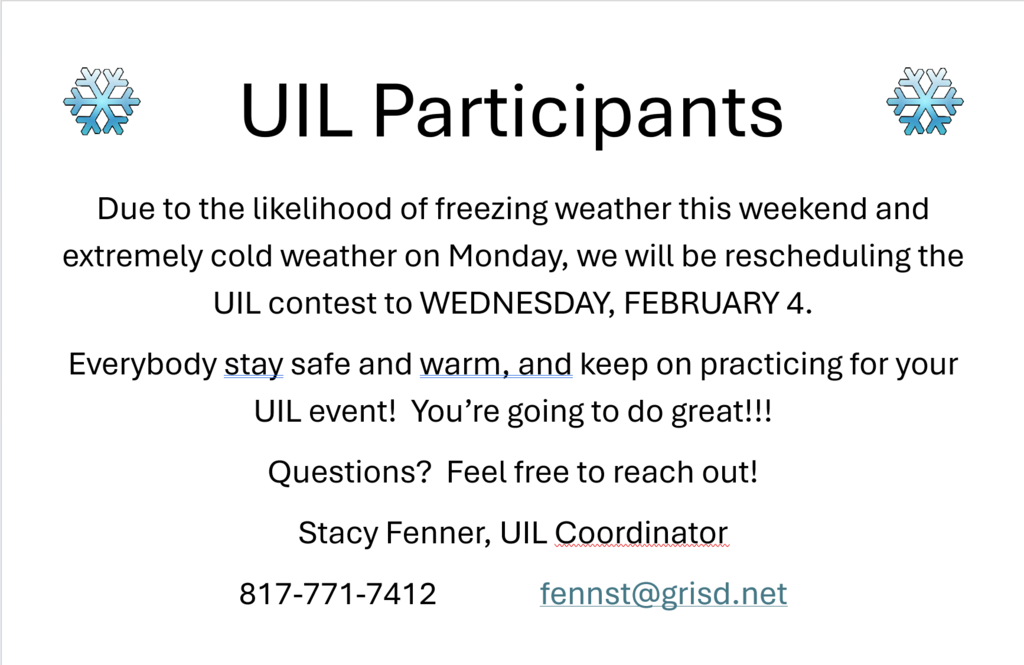 UIL Participants

Due to the likelihood of freezing weather this weekend and extremely cold weather on Monday, we will be rescheduling the UIL contest to WEDNESDAY, FEBRUARY 4.

Everybody stay safe and warm, and keep on practicing for your UIL event! You're going to do great!!!

Questions? Feel free to reach out!

Stacy Fenner, UIL Coordinator

817-771-7412 fennst@grisd.net